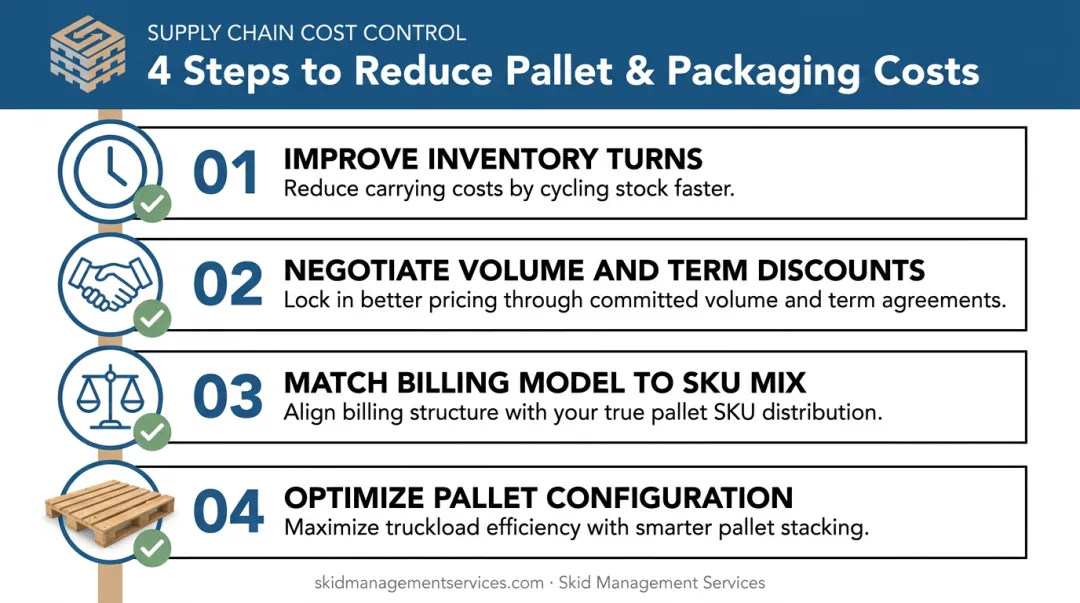 SUPPLY CHAIN COST CONTROL
4 Steps to Reduce Pallet & Packaging Costs

01 IMPROVE INVENTORY TURNS
Reduce carrying costs by cycling stock faster.

02 NEGOTIATE VOLUME AND TERM DISCOUNTS
Lock in better pricing through committed volume and term agreements.

03 MATCH BILLING MODEL TO SKU MIX
Align billing structure with your true pallet SKU distribution.

04 OPTIMIZE PALLET CONFIGURATION
Maximize truckload efficiency with smarter pallet stacking.

skidmanagementservices.com · Skid Management Services